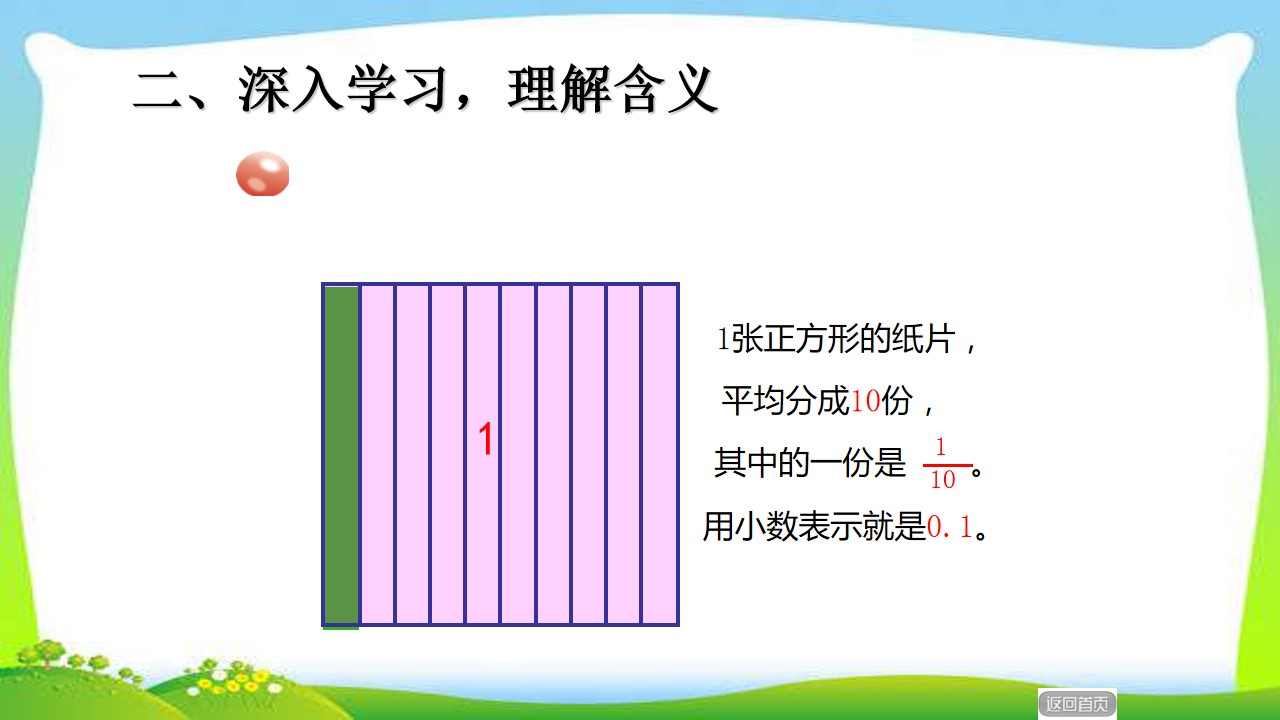 二、深入学习，理解含义

1

1张正方形的纸片，

平均分成10份，

其中的一份是 $\frac{1}{10}$。

用小数表示就是0.1。

返回首页